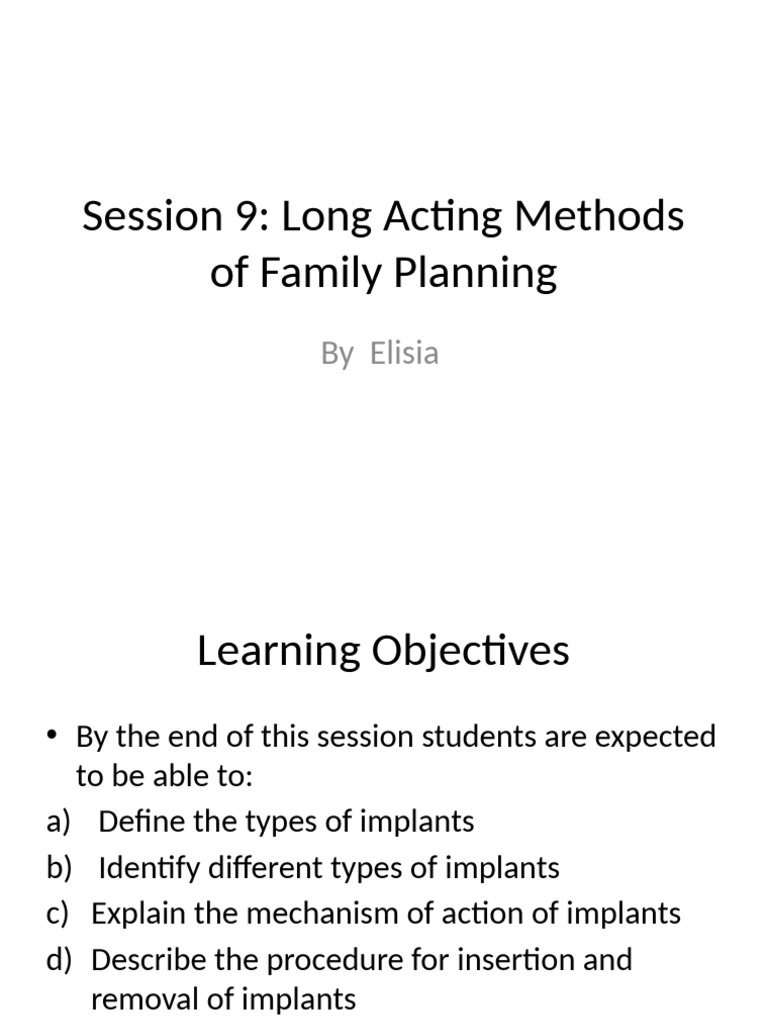 Session 9: Long Acting Methods of Family Planning

By Elisia

Learning Objectives

• By the end of this session students are expected to be able to:
a) Define the types of implants
b) Identify different types of implants
c) Explain the mechanism of action of implants
d) Describe the procedure for insertion and removal of implants